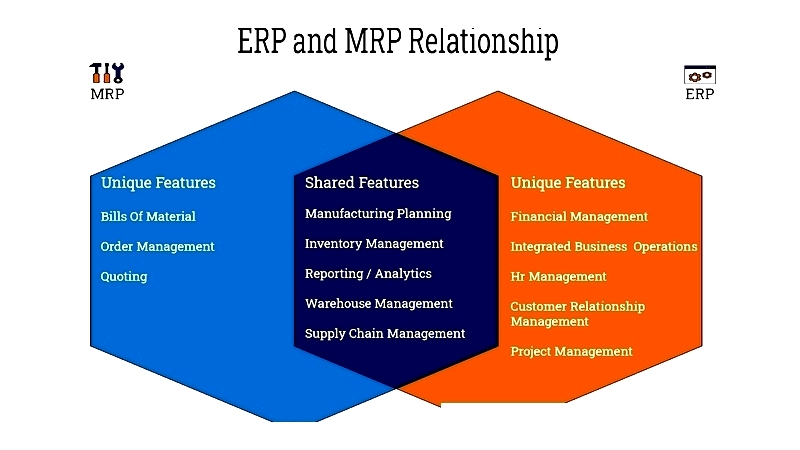 ERP and MRP Relationship

MRP

ERP

Unique Features

Bills Of Material

Order Management

Quoting

Shared Features

Manufacturing Planning

Inventory Management

Reporting / Analytics

Warehouse Management

Supply Chain Management

Unique Features

Financial Management

Integrated Business Operations

Hr Management

Customer Relationship Management

Project Management